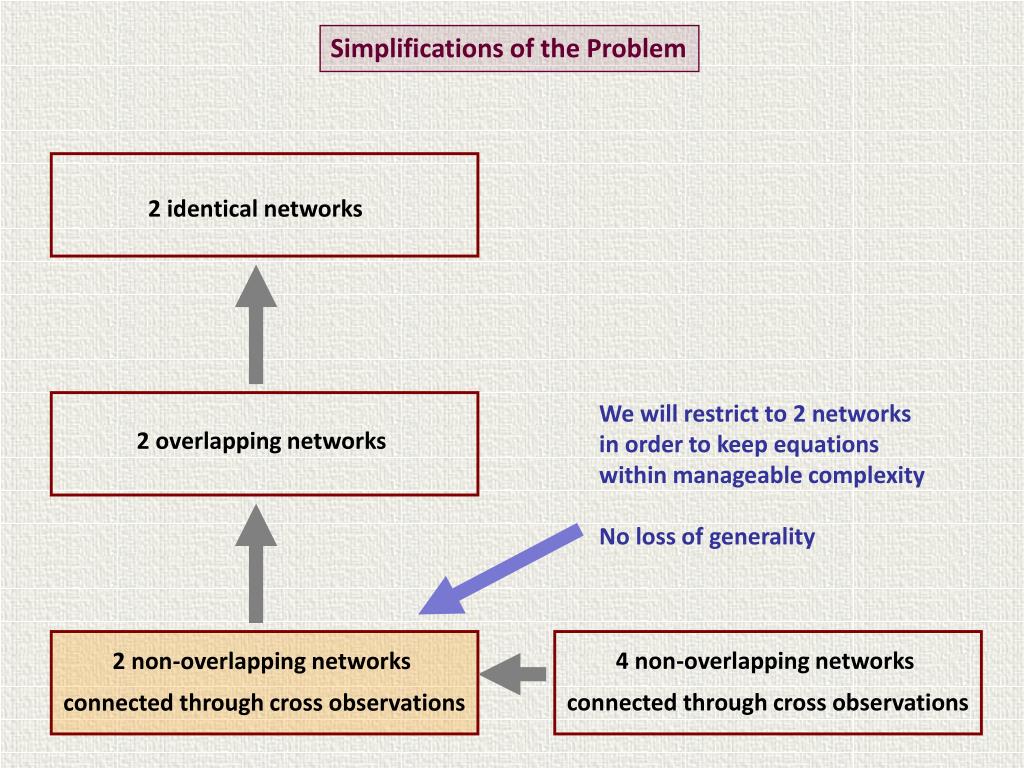 Simplifications of the Problem

2 identical networks

2 overlapping networks

We will restrict to 2 networks in order to keep equations within manageable complexity

No loss of generality

2 non-overlapping networks
connected through cross observations

4 non-overlapping networks
connected through cross observations